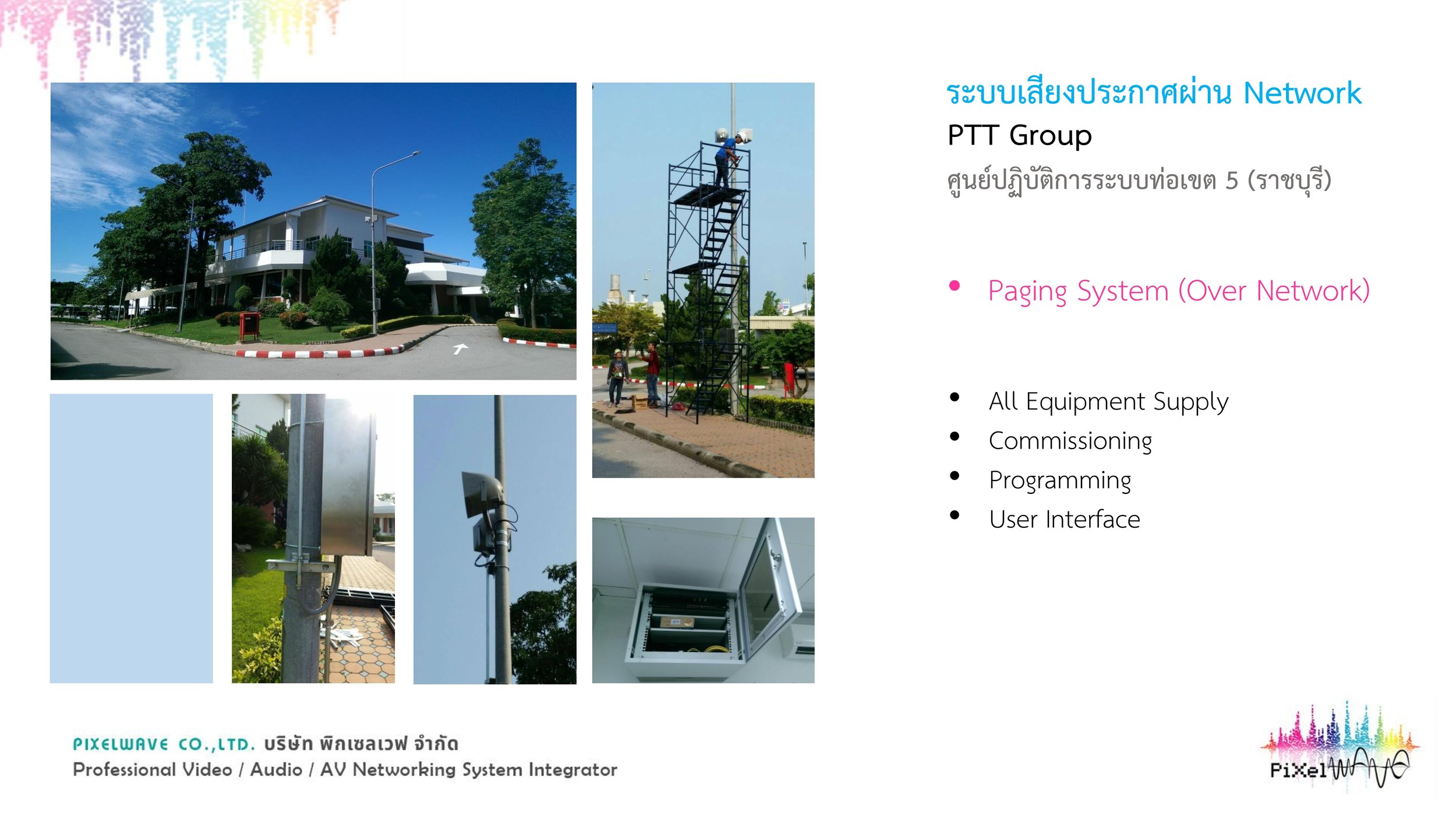 ระบบเสียงประกาศผ่าน Network

PTT Group

ศูนย์ปฏิบัติการระบบท่อเขต 5 (ราชบุรี)

• Paging System (Over Network)

• All Equipment Supply
• Commissioning
• Programming
• User Interface

PIXELWAVE CO.,LTD. บริษัท พิกเซลเวฟ จำกัด
Professional Video / Audio / AV Networking System Integrator

PiXelWAVE